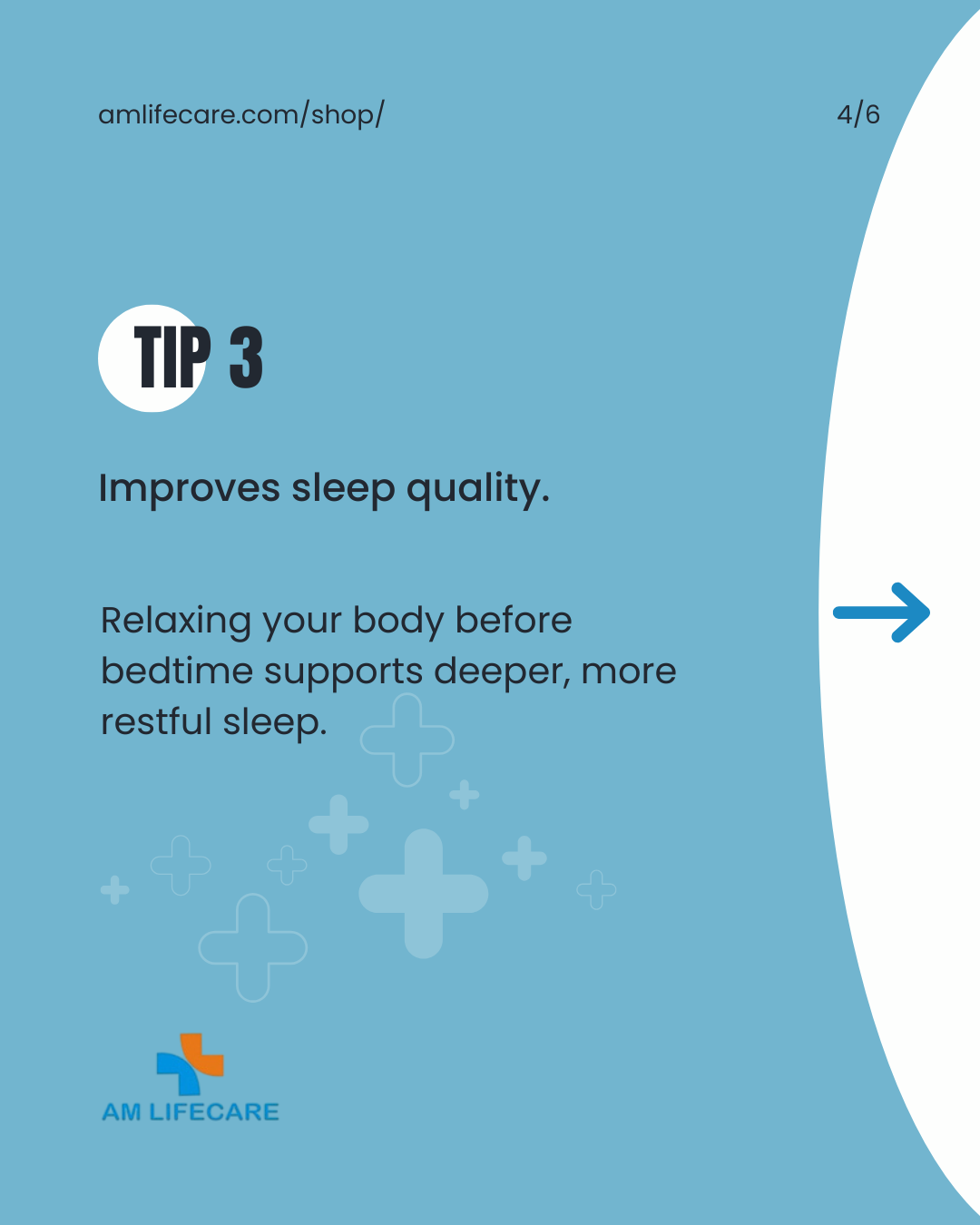 amlifecare.com/shop/

4/6

TIP 3

Improves sleep quality.

Relaxing your body before bedtime supports deeper, more restful sleep.

AM LIFECARE